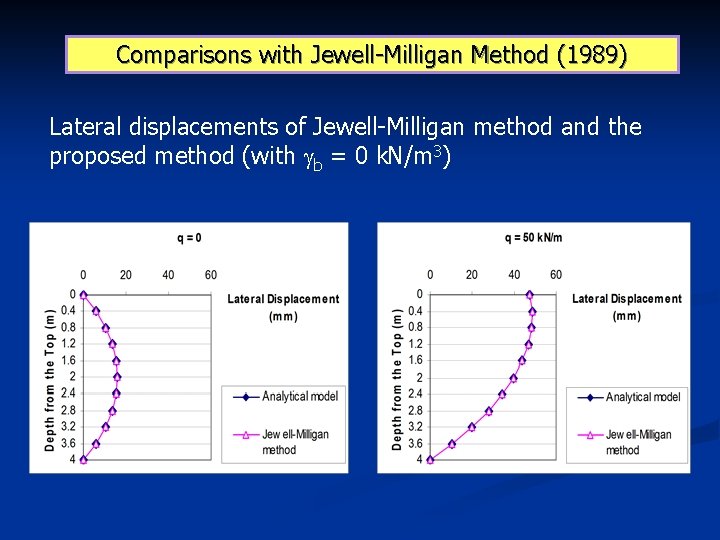 Comparisons with Jewell-Milligan Method (1989)

Lateral displacements of Jewell-Milligan method and the proposed method (with $\gamma_b$ = 0 kN/m$^3$)

q = 0

0 20 40 60

Lateral Displacement (mm)

Depth from the Top (m)

0 0.4 0.8 1.2 1.6 2 2.4 2.8 3.2 3.6 4

Analytical model

Jew ell-Milligan method

q = 50 kN/m

0 20 40 60

Lateral Displacement (mm)

Depth from the Top (m)

0 0.4 0.8 1.2 1.6 2 2.4 2.8 3.2 3.6 4

Analytical model

Jew ell-Milligan method